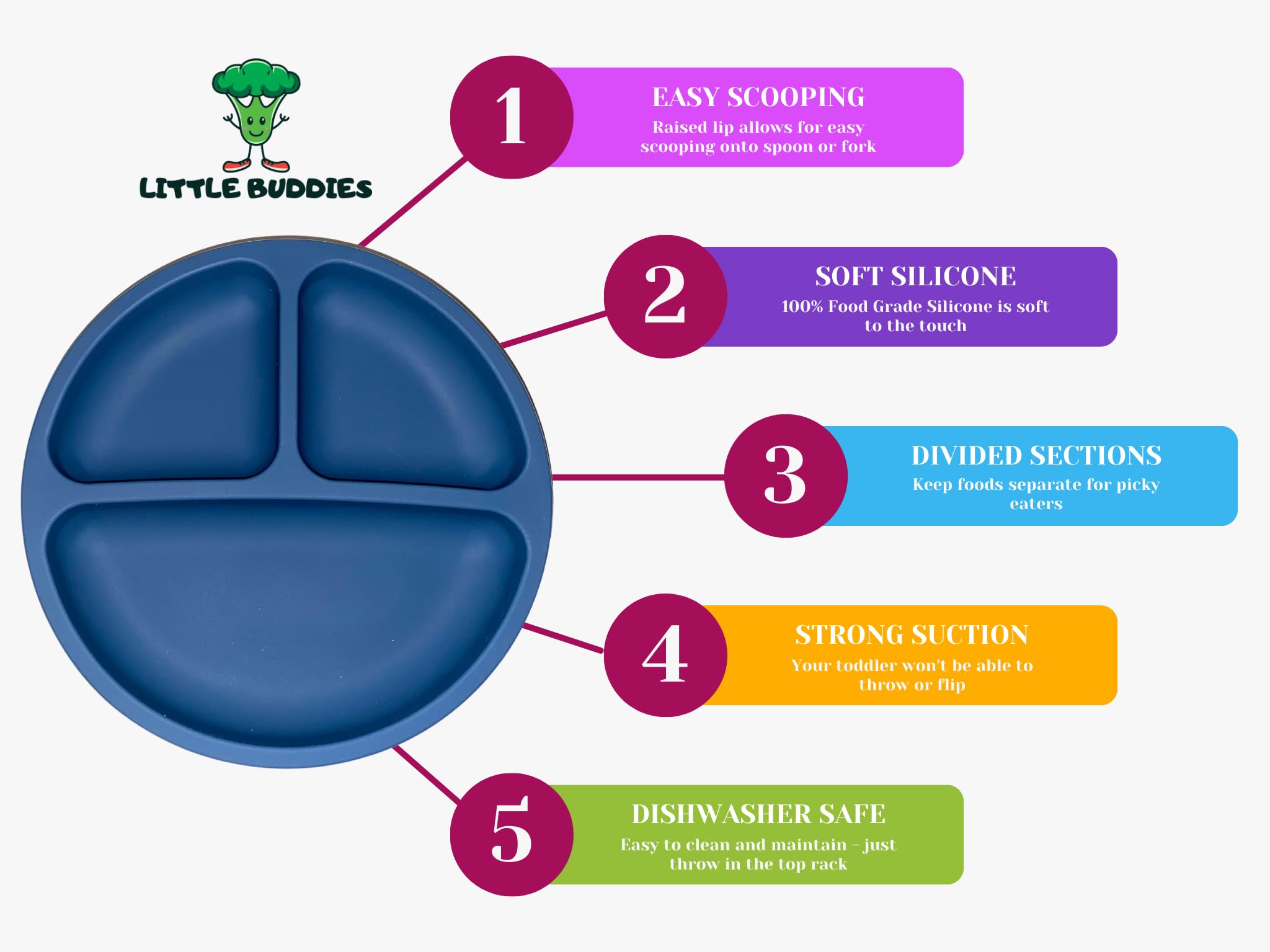 LITTLE BUDDIES

1
EASY SCOOPING
Raised lip allows for easy scooping onto spoon or fork

2
SOFT SILICONE
100% Food Grade Silicone is soft to the touch

3
DIVIDED SECTIONS
Keep foods separate for picky eaters

4
STRONG SUCTION
Your toddler won't be able to throw or flip

5
DISHWASHER SAFE
Easy to clean and maintain - just throw in the top rack